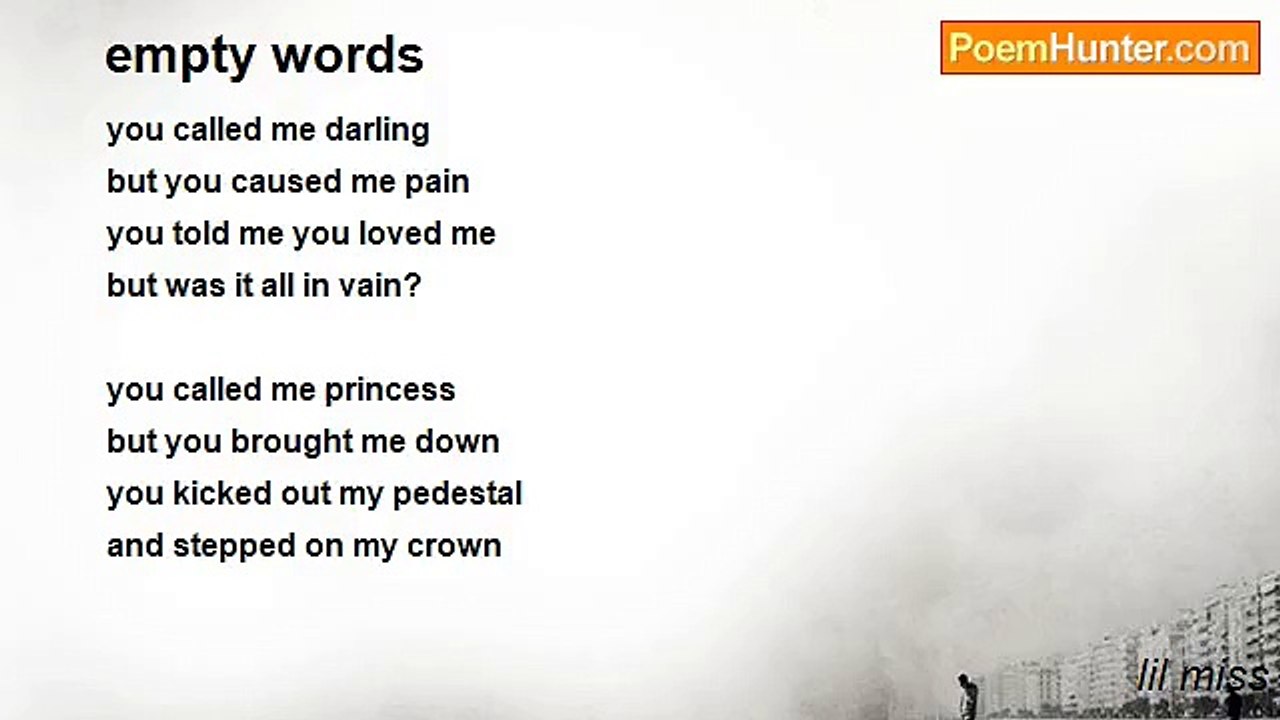 empty words

PoemHunter.com

you called me darling
but you caused me pain
you told me you loved me
but was it all in vain?

you called me princess
but you brought me down
you kicked out my pedestal
and stepped on my crown

lil miss